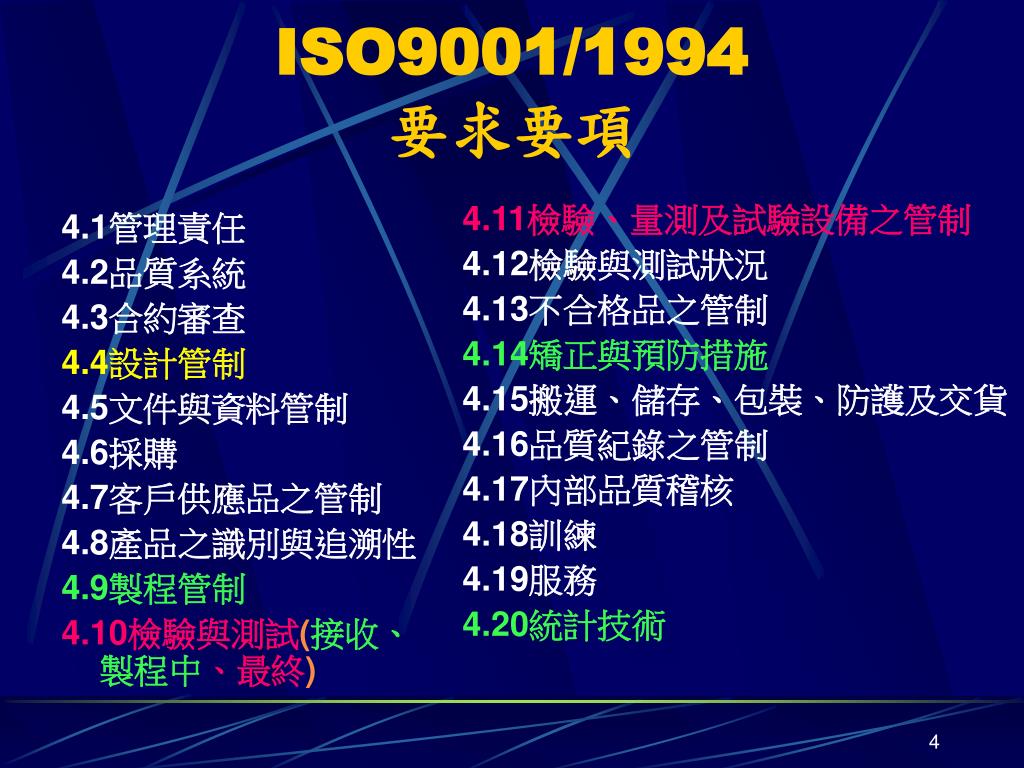 ISO9001/1994
要求要項

4.1管理責任
4.2品質系統
4.3合約審查
4.4設計管制
4.5文件與資料管制
4.6採購
4.7客戶供應品之管制
4.8產品之識別與追溯性
4.9製程管制
4.10檢驗與測試(接收、製程中、最終)

4.11檢驗、量測及試驗設備之管制
4.12檢驗與測試狀況
4.13不合格品之管制
4.14矯正與預防措施
4.15搬運、儲存、包裝、防護及交貨
4.16品質紀錄之管制
4.17內部品質稽核
4.18訓練
4.19服務
4.20統計技術

4